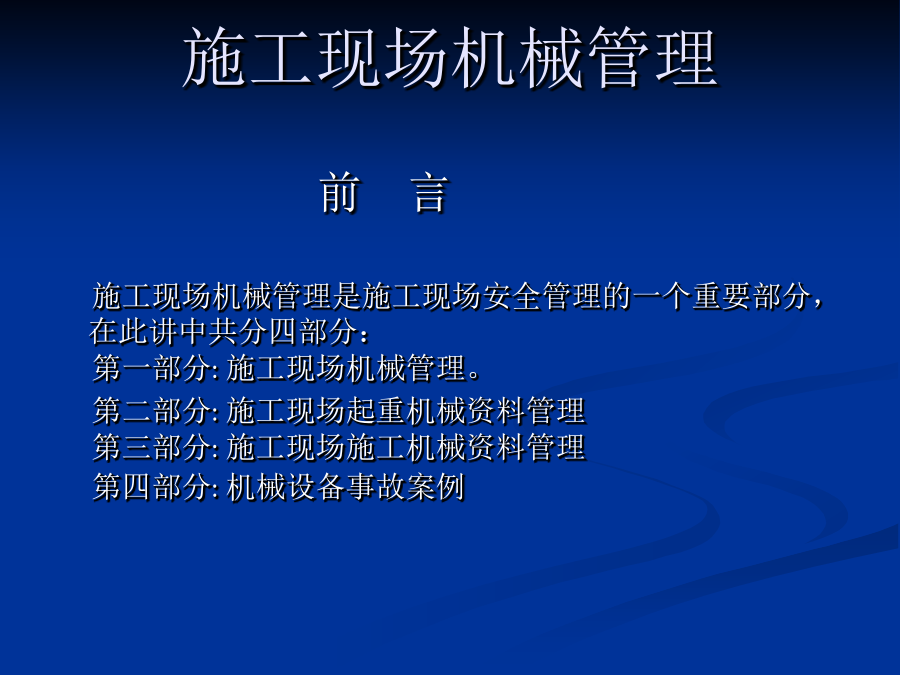 施工现场机械管理

前　言

施工现场机械管理是施工现场安全管理的一个重要部分，在此讲中共分四部分：
第一部分: 施工现场机械管理。
第二部分: 施工现场起重机械资料管理
第三部分: 施工现场施工机械资料管理
第四部分: 机械设备事故案例